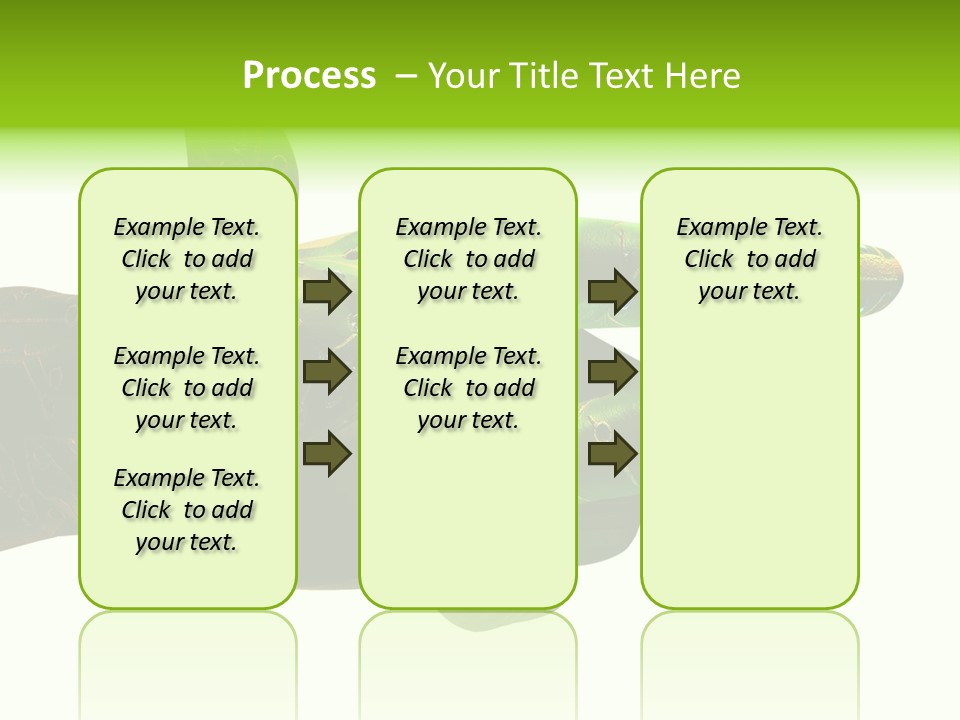 Process – Your Title Text Here

Example Text. Click to add your text.

Example Text. Click to add your text.

Example Text. Click to add your text.

Example Text. Click to add your text.

Example Text. Click to add your text.

Example Text. Click to add your text.